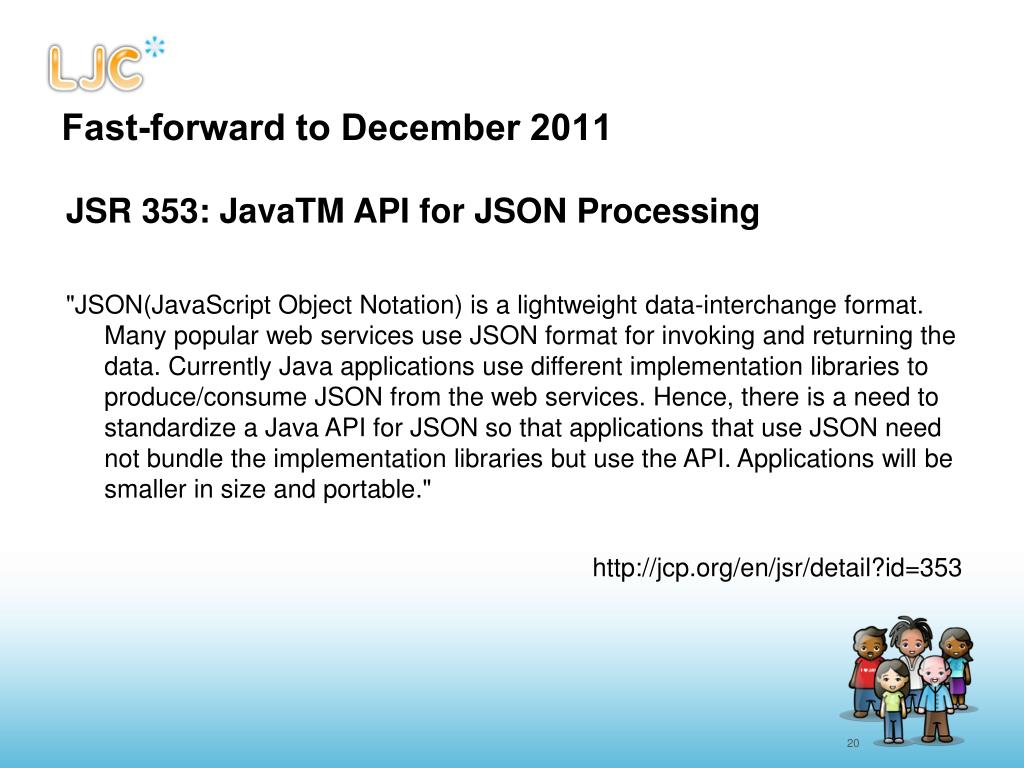 LJC

Fast-forward to December 2011

JSR 353: JavaTM API for JSON Processing

"JSON(JavaScript Object Notation) is a lightweight data-interchange format. Many popular web services use JSON format for invoking and returning the data. Currently Java applications use different implementation libraries to produce/consume JSON from the web services. Hence, there is a need to standardize a Java API for JSON so that applications that use JSON need not bundle the implementation libraries but use the API. Applications will be smaller in size and portable."

http://jcp.org/en/jsr/detail?id=353

20